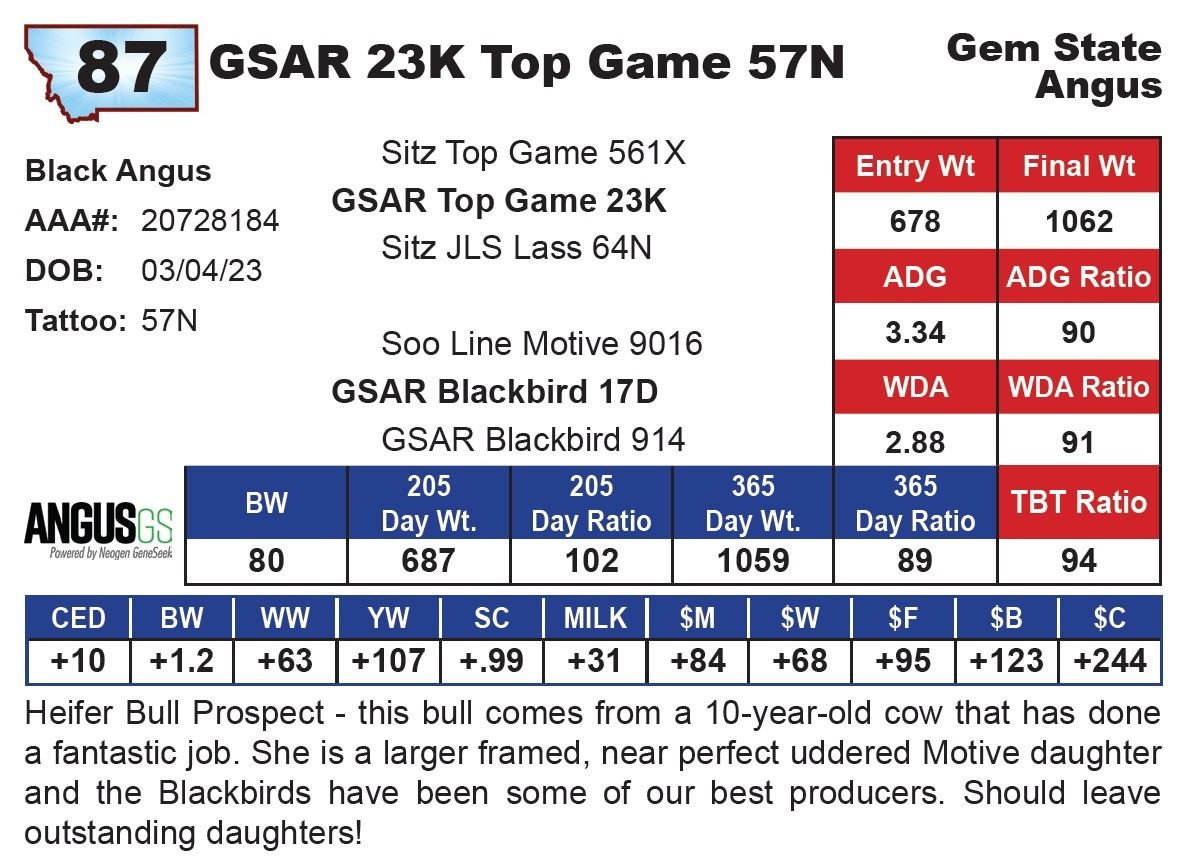 87 GSAR 23K Top Game 57N

Gem State Angus

Black Angus
AAA#: 20728184
DOB: 03/04/23
Tattoo: 57N

Sitz Top Game 561X
GSAR Top Game 23K
Sitz JLS Lass 64N

Soo Line Motive 9016
GSAR Blackbird 17D
GSAR Blackbird 914

| Entry Wt | Final Wt |
|---|---|
| 678 | 1062 |
| ADG | ADG Ratio |
| 3.34 | 90 |
| WDA | WDA Ratio |
| 2.88 | 91 |

ANGUSGS
Powered by Neogen GeneSeek

| BW | 205 Day Wt. | 205 Day Ratio | 365 Day Wt. | 365 Day Ratio | TBT Ratio |
|---|---|---|---|---|---|
| 80 | 687 | 102 | 1059 | 89 | 94 |

| CED | BW | WW | YW | SC | MILK | $M | $W | $F | $B | $C |
|---|---|---|---|---|---|---|---|---|---|---|
| +10 | +1.2 | +63 | +107 | +.99 | +31 | +84 | +68 | +95 | +123 | +244 |

Heifer Bull Prospect - this bull comes from a 10-year-old cow that has done a fantastic job. She is a larger framed, near perfect uddered Motive daughter and the Blackbirds have been some of our best producers. Should leave outstanding daughters!